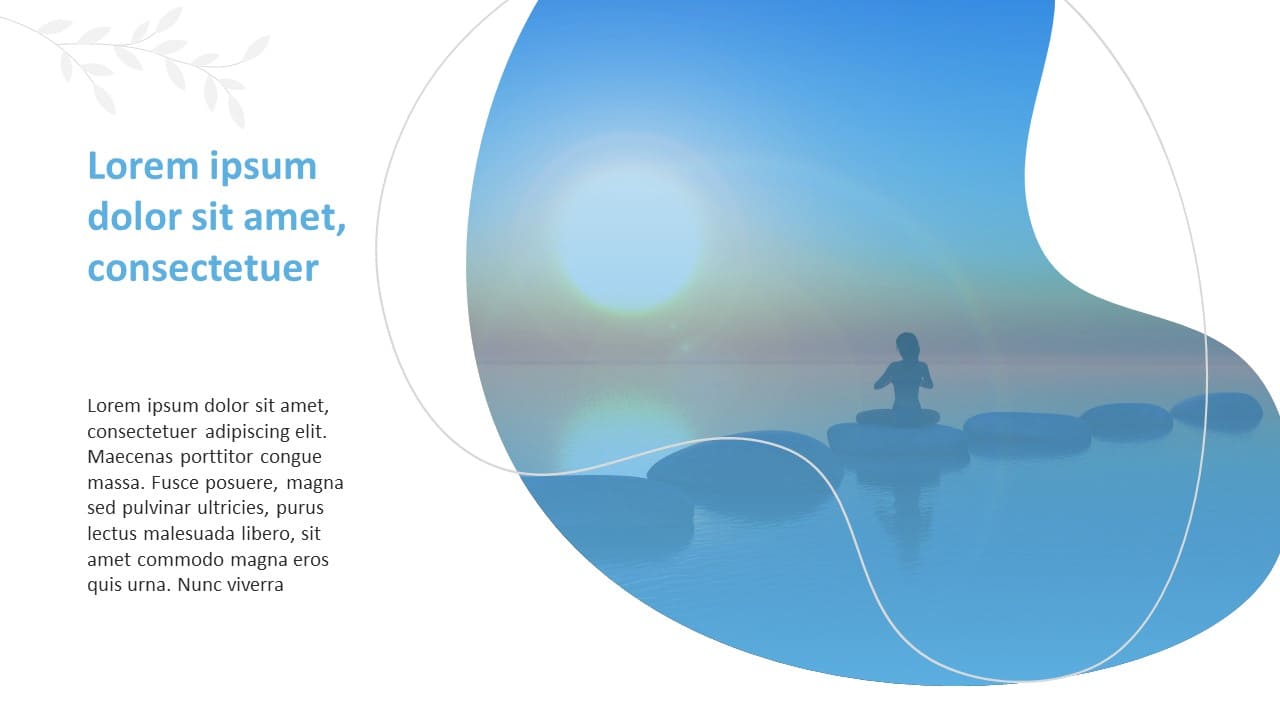 Lorem ipsum dolor sit amet, consectetuer

Lorem ipsum dolor sit amet, consectetuer adipiscing elit. Maecenas porttitor congue massa. Fusce posuere, magna sed pulvinar ultricies, purus lectus malesuada libero, sit amet commodo magna eros quis urna. Nunc viverra